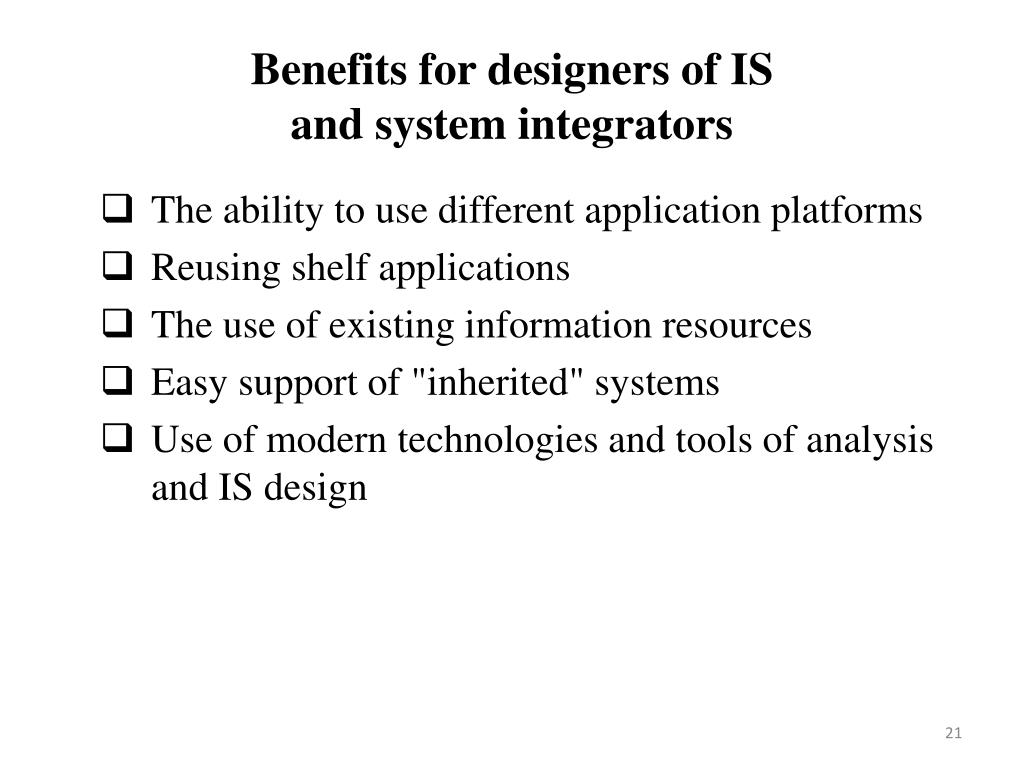 Benefits for designers of IS
and system integrators

❑ The ability to use different application platforms
❑ Reusing shelf applications
❑ The use of existing information resources
❑ Easy support of "inherited" systems
❑ Use of modern technologies and tools of analysis and IS design

21